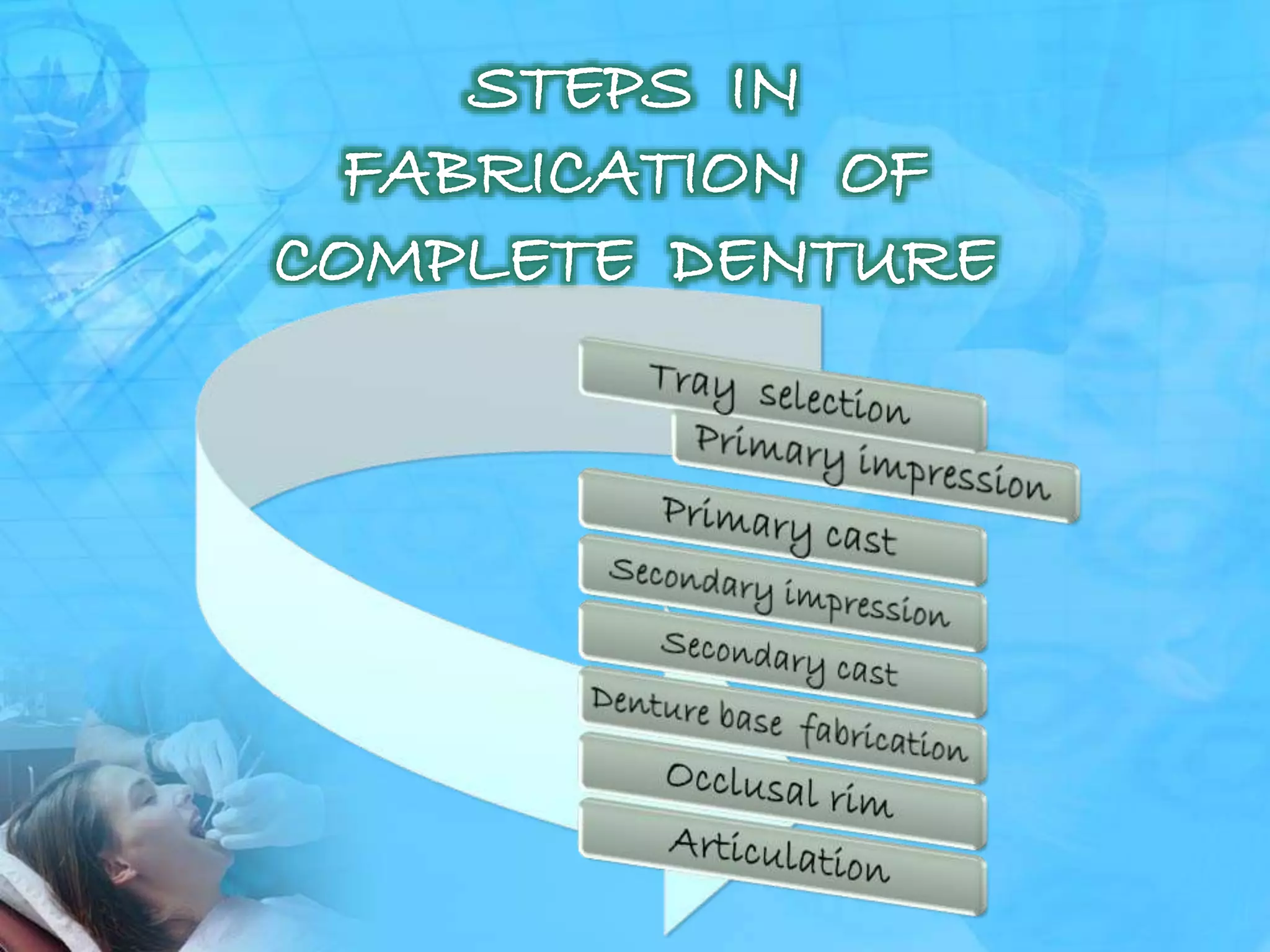 STEPS IN FABRICATION OF COMPLETE DENTURE

Tray selection

Primary impression

Primary cast

Secondary impression

Secondary cast

Denture base fabrication

Occlusal rim

Articulation